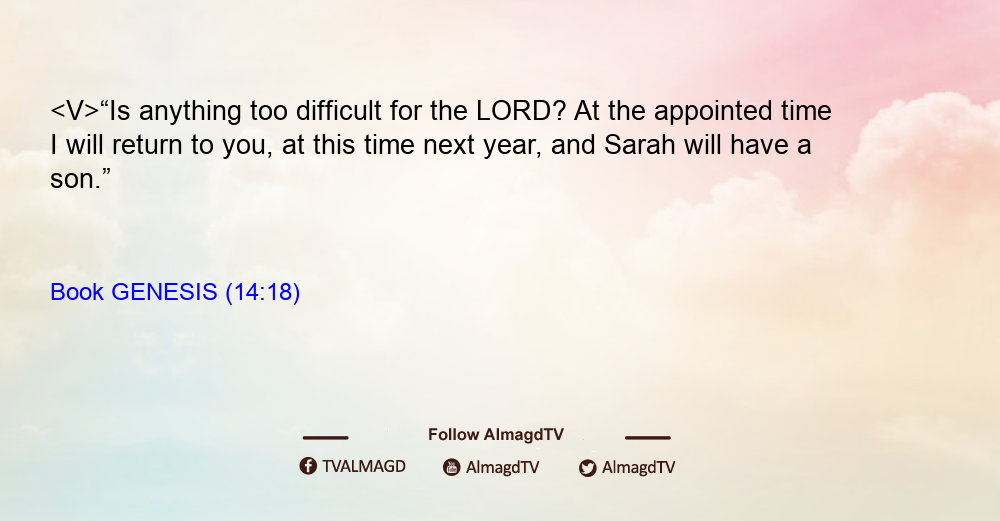 <V>“Is anything too difficult for the LORD? At the appointed time I will return to you, at this time next year, and Sarah will have a son.”

Book GENESIS (14:18)

Follow AlmagdTV

TVALMAGD AlmagdTV AlmagdTV